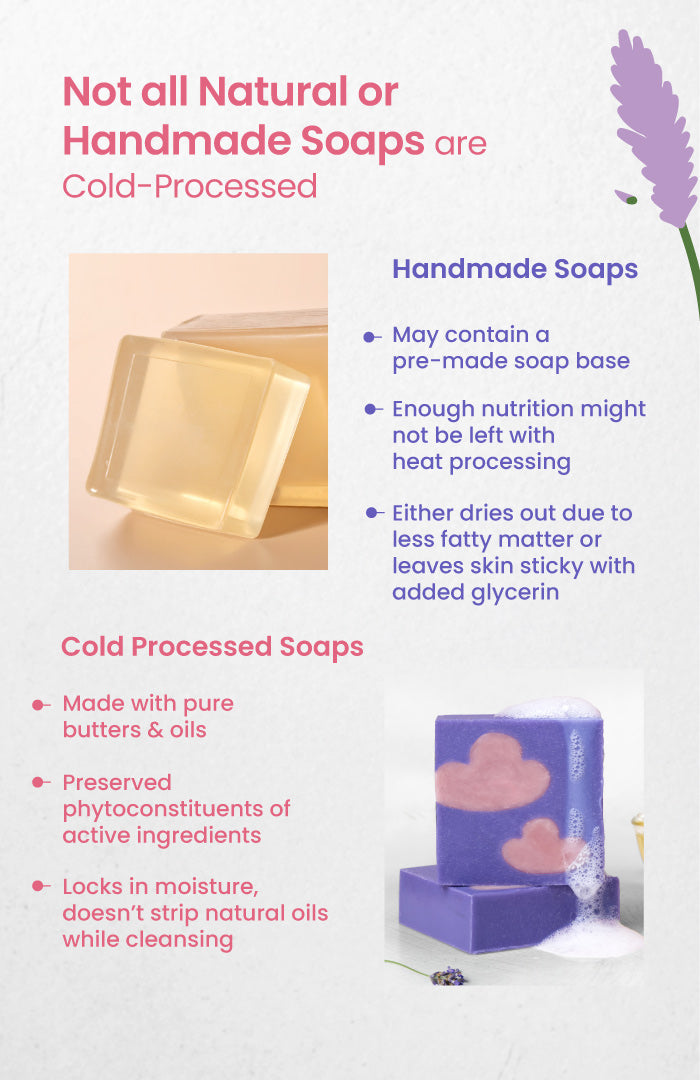 Not all Natural or Handmade Soaps are Cold-Processed

Handmade Soaps

May contain a pre-made soap base

Enough nutrition might not be left with heat processing

Either dries out due to less fatty matter or leaves skin sticky with added glycerin

Cold Processed Soaps

Made with pure butters & oils

Preserved phytoconstituents of active ingredients

Locks in moisture, doesn't strip natural oils while cleansing